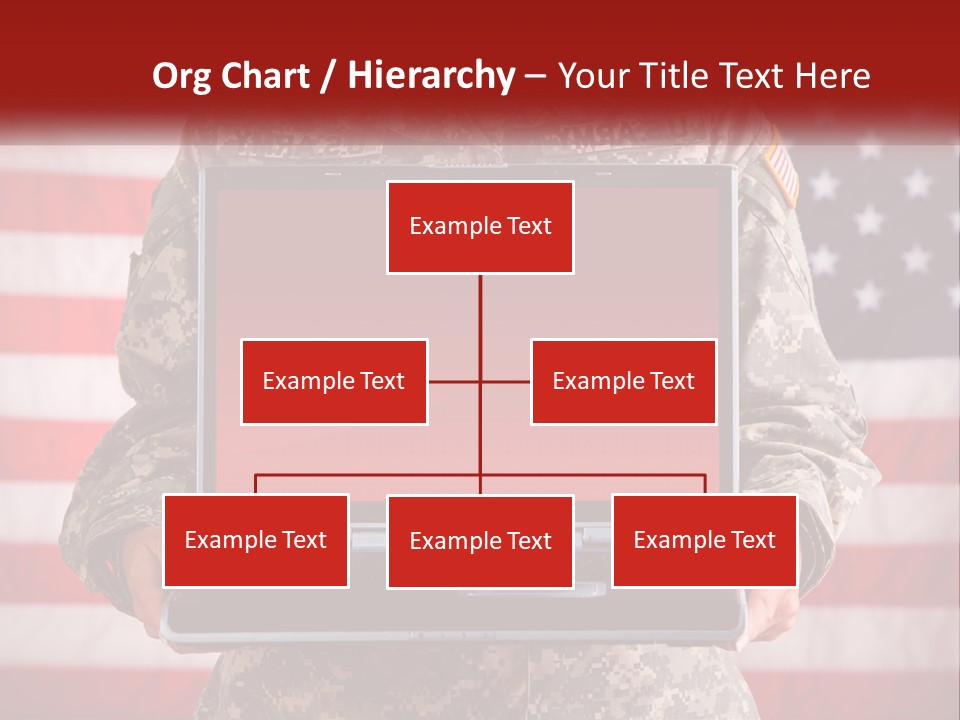 Org Chart / Hierarchy – Your Title Text Here

Example Text

Example Text

Example Text

Example Text

Example Text

Example Text